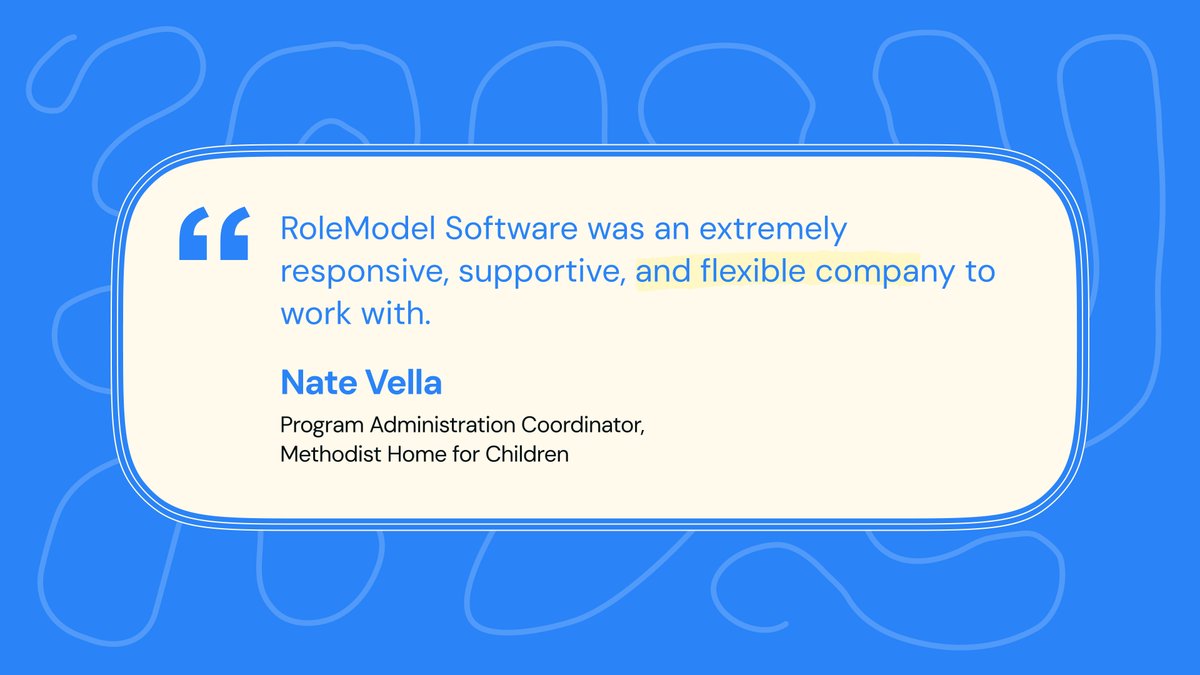 “ RoleModel Software was an extremely responsive, supportive, and flexible company to work with.

Nate Vella

Program Administration Coordinator, Methodist Home for Children